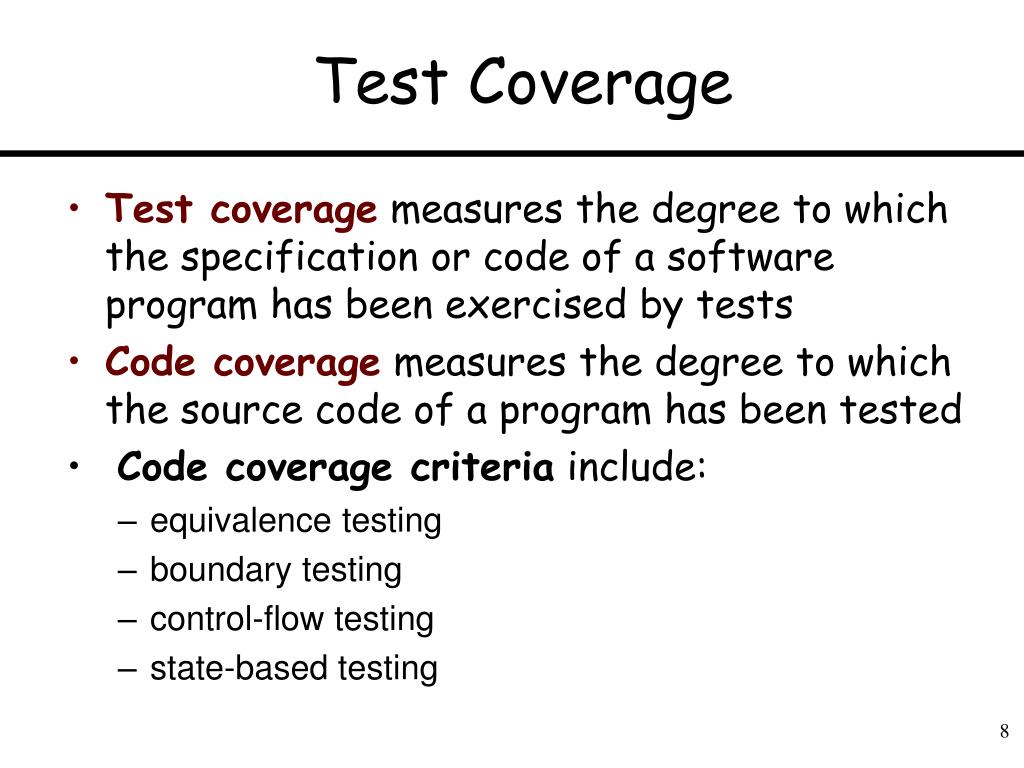 Test Coverage

• Test coverage measures the degree to which the specification or code of a software program has been exercised by tests
• Code coverage measures the degree to which the source code of a program has been tested
• Code coverage criteria include:
– equivalence testing
– boundary testing
– control-flow testing
– state-based testing

8